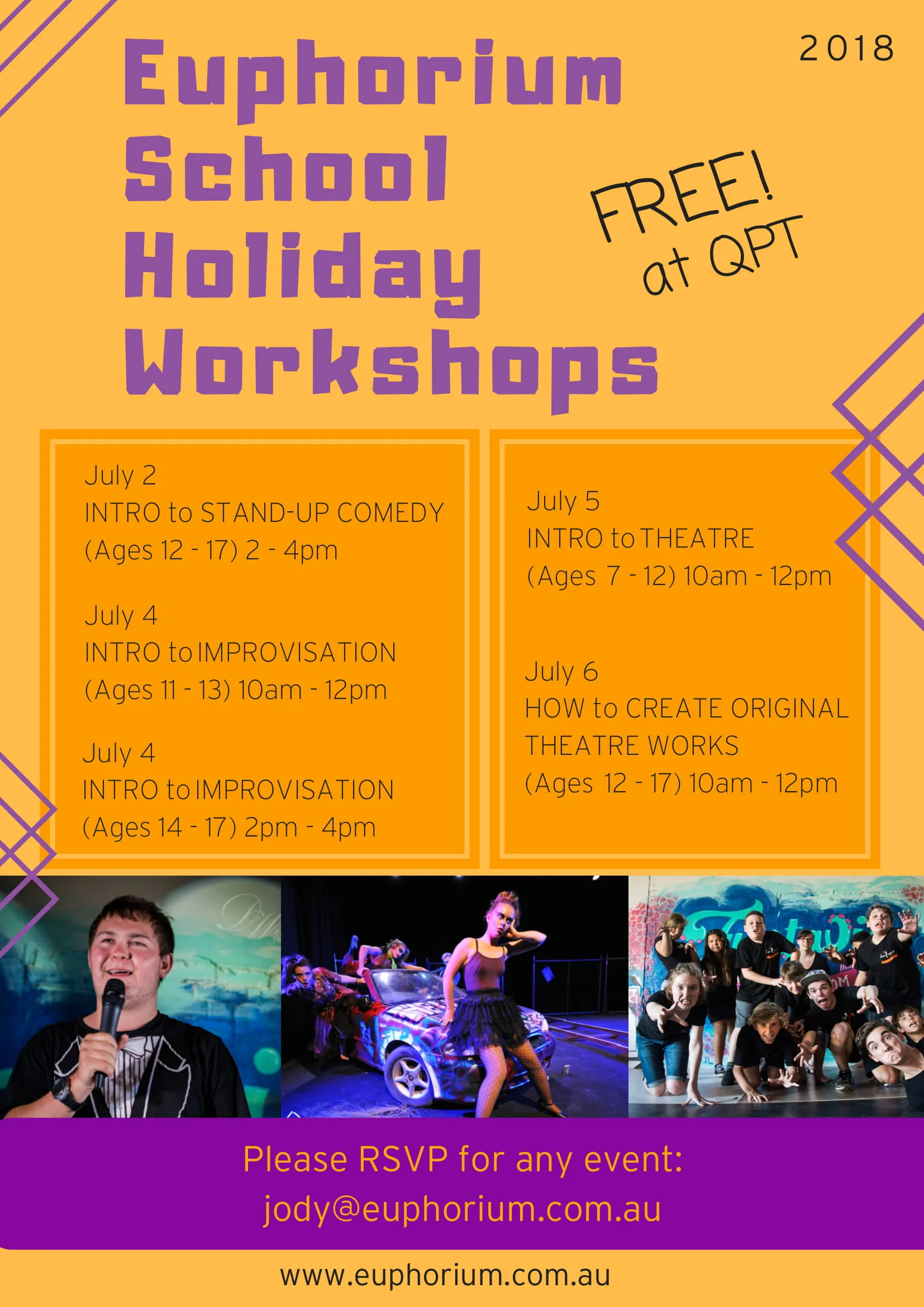 2018

Euphorium School Holiday Workshops

FREE! at QPT

July 2
INTRO to STAND-UP COMEDY
(Ages 12 - 17) 2 - 4pm

July 4
INTRO to IMPROVISATION
(Ages 11 - 13) 10am - 12pm

July 4
INTRO to IMPROVISATION
(Ages 14 - 17) 2pm - 4pm

July 5
INTRO to THEATRE
(Ages 7 - 12) 10am - 12pm

July 6
HOW to CREATE ORIGINAL THEATRE WORKS
(Ages 12 - 17) 10am - 12pm

Please RSVP for any event:
jody@euphorium.com.au

www.euphorium.com.au